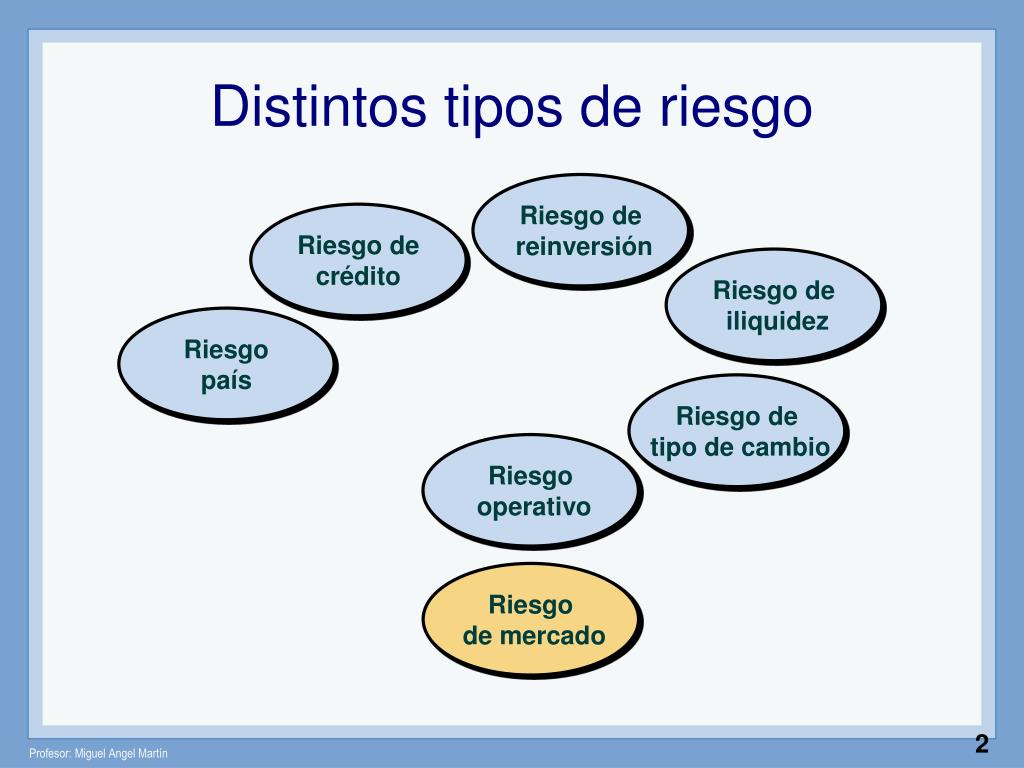 Distintos tipos de riesgo

Riesgo de reinversión

Riesgo de crédito

Riesgo de iliquidez

Riesgo país

Riesgo de tipo de cambio

Riesgo operativo

Riesgo de mercado

Profesor: Miguel Angel Martín

2